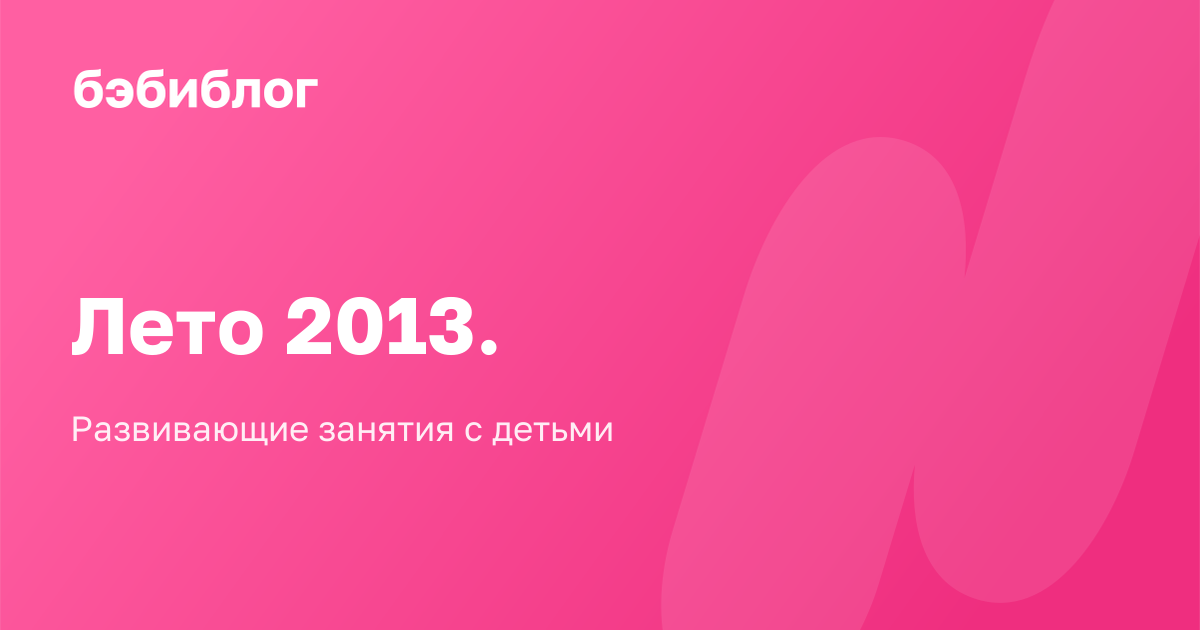 бэбиблог

Лето 2013.

Развивающие занятия с детьми